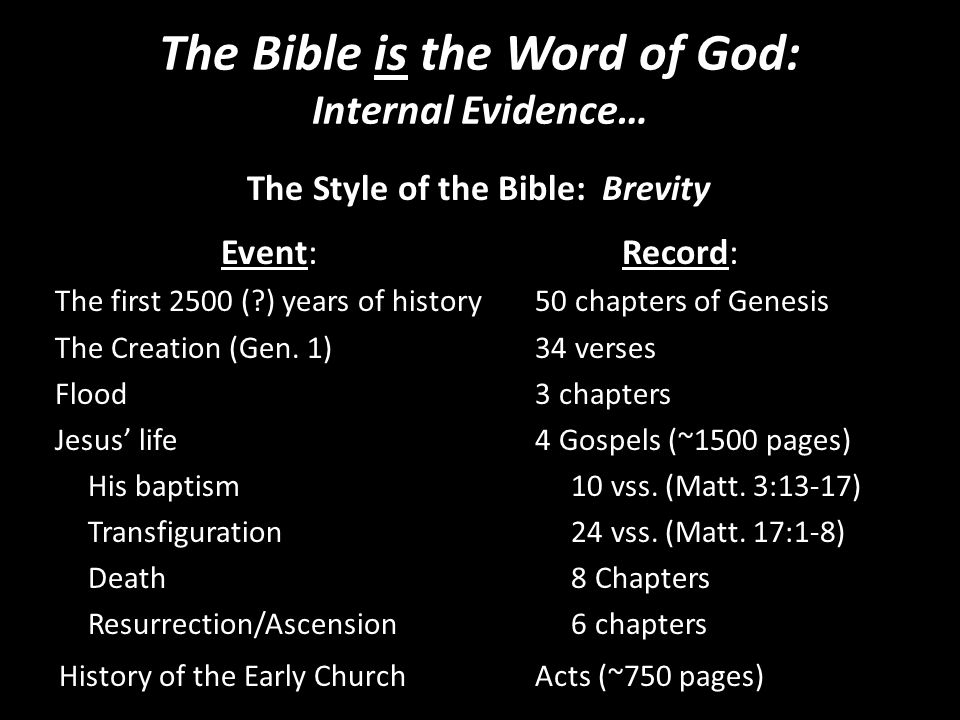 The Bible is the Word of God:
Internal Evidence…

The Style of the Bible: Brevity

| Event: | Record: |
|---|---|
| The first 2500 (?) years of history | 50 chapters of Genesis |
| The Creation (Gen. 1) | 34 verses |
| Flood | 3 chapters |
| Jesus' life | 4 Gospels (~1500 pages) |
| His baptism | 10 vss. (Matt. 3:13-17) |
| Transfiguration | 24 vss. (Matt. 17:1-8) |
| Death | 8 Chapters |
| Resurrection/Ascension | 6 chapters |
| History of the Early Church | Acts (~750 pages) |